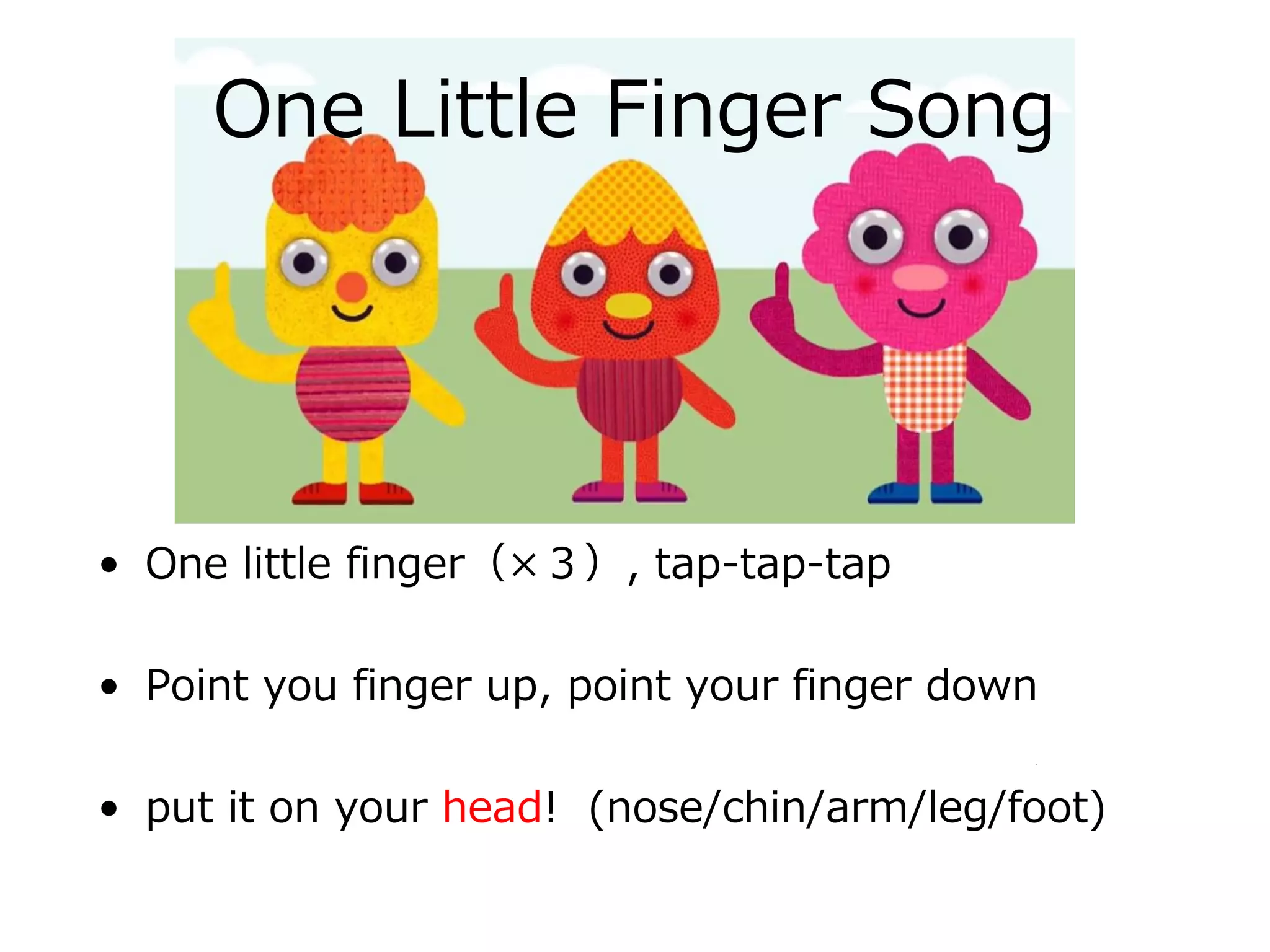 One Little Finger Song

• One little finger（×３）, tap-tap-tap

• Point you finger up, point your finger down

• put it on your head!  (nose/chin/arm/leg/foot)